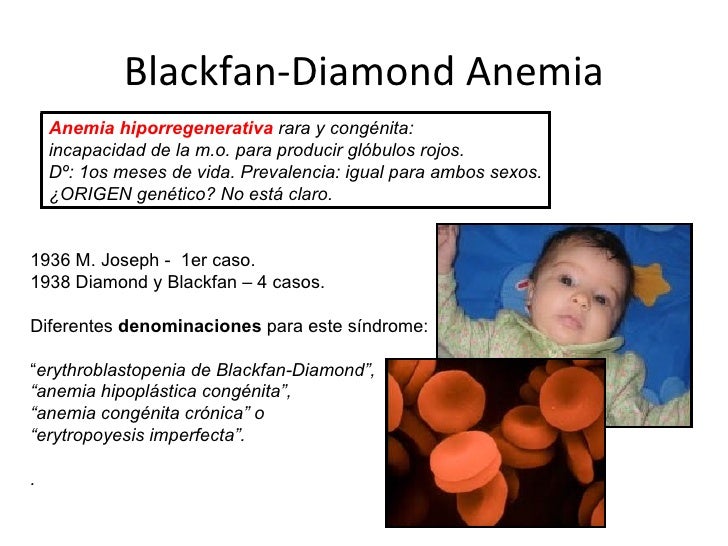 Blackfan-Diamond Anemia

Anemia hiporregenerativa rara y congénita:
incapacidad de la m.o. para producir glóbulos rojos.
Dº: 1os meses de vida. Prevalencia: igual para ambos sexos.
¿ORIGEN genético? No está claro.

1936 M. Joseph - 1er caso.
1938 Diamond y Blackfan – 4 casos.

Diferentes denominaciones para este síndrome:

“erythroblastopenia de Blackfan-Diamond”,
“anemia hipoplástica congénita”,
“anemia congénita crónica” o
“erytropoyesis imperfecta”.

.